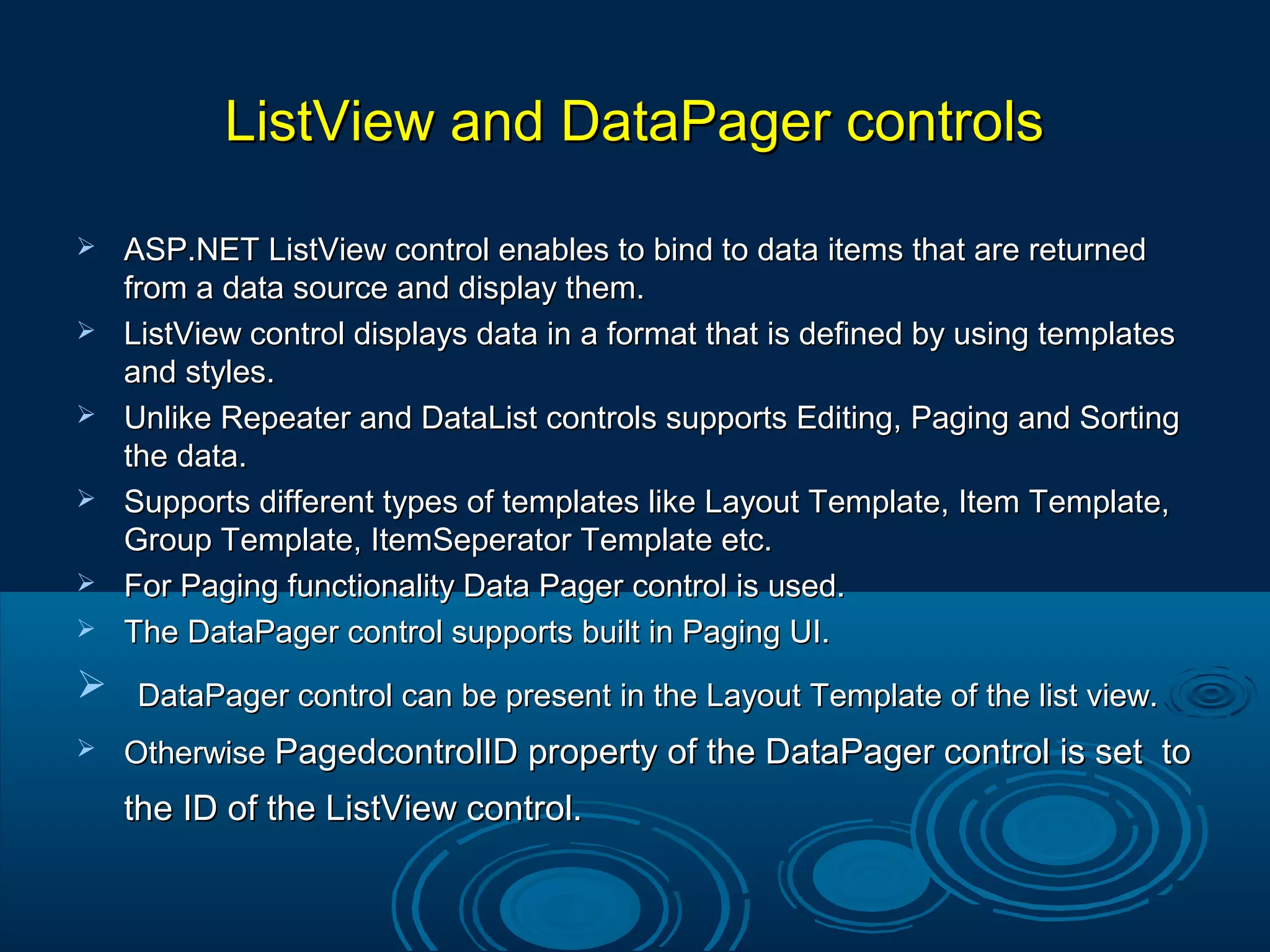 ListView and DataPager controls

➢ ASP.NET ListView control enables to bind to data items that are returned from a data source and display them.

➢ ListView control displays data in a format that is defined by using templates and styles.

➢ Unlike Repeater and DataList controls supports Editing, Paging and Sorting the data.

➢ Supports different types of templates like Layout Template, Item Template, Group Template, ItemSeperator Template etc.

➢ For Paging functionality Data Pager control is used.

➢ The DataPager control supports built in Paging UI.

➢ DataPager control can be present in the Layout Template of the list view.

➢ Otherwise PagedcontrolID property of the DataPager control is set to the ID of the ListView control.